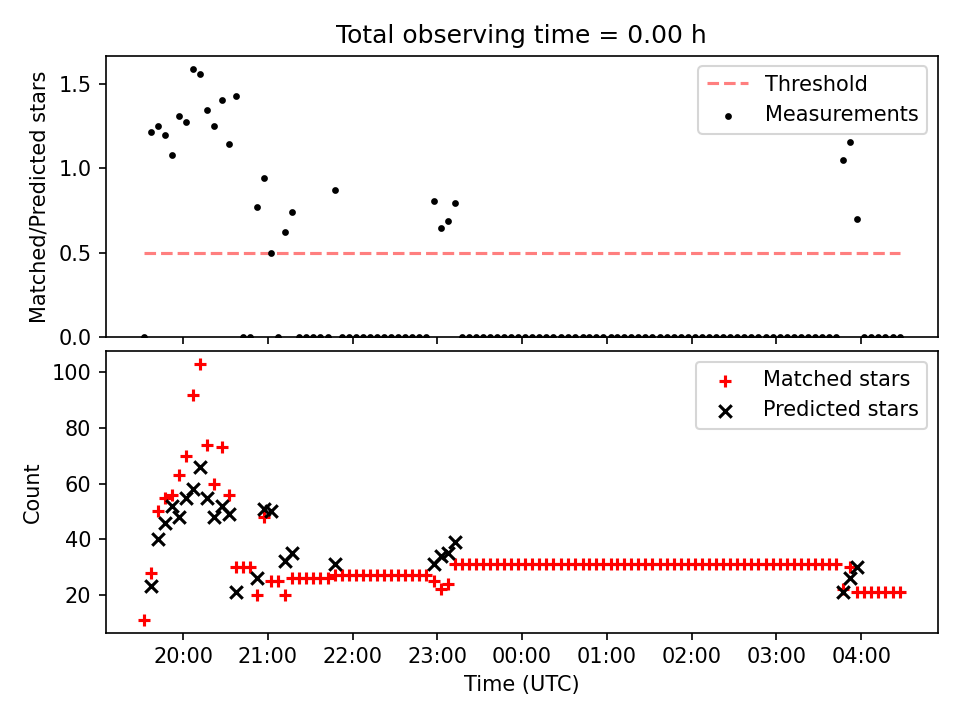 Total observing time = 0.00 h

Matched/Predicted stars

1.5
1.0
0.5
0.0

Threshold
Measurements

Count

100
80
60
40
20

Matched stars
Predicted stars

20:00
21:00
22:00
23:00
00:00
01:00
02:00
03:00
04:00

Time (UTC)